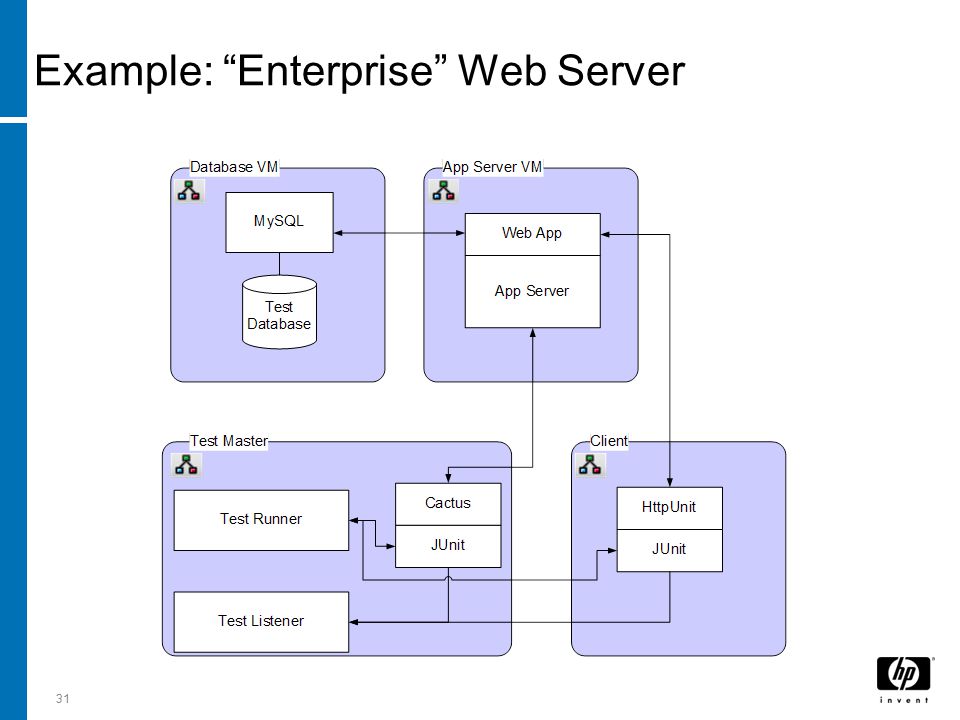 Example: “Enterprise” Web Server

Database VM

MySQL

Test Database

App Server VM

Web App

App Server

Test Master

Test Runner

Cactus

JUnit

Test Listener

Client

HttpUnit

JUnit

31

hp

invent